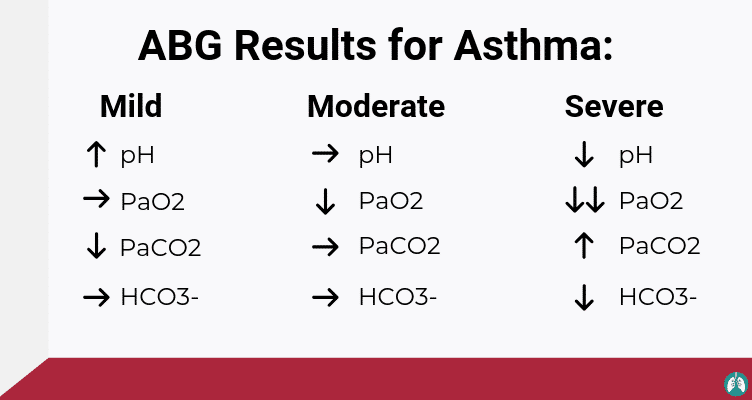 ABG Results for Asthma:

Mild
↑ pH
→ PaO2
↓ PaCO2
→ HCO3-

Moderate
→ pH
↓ PaO2
→ PaCO2
→ HCO3-

Severe
↓ pH
↓↓ PaO2
↑ PaCO2
↓ HCO3-